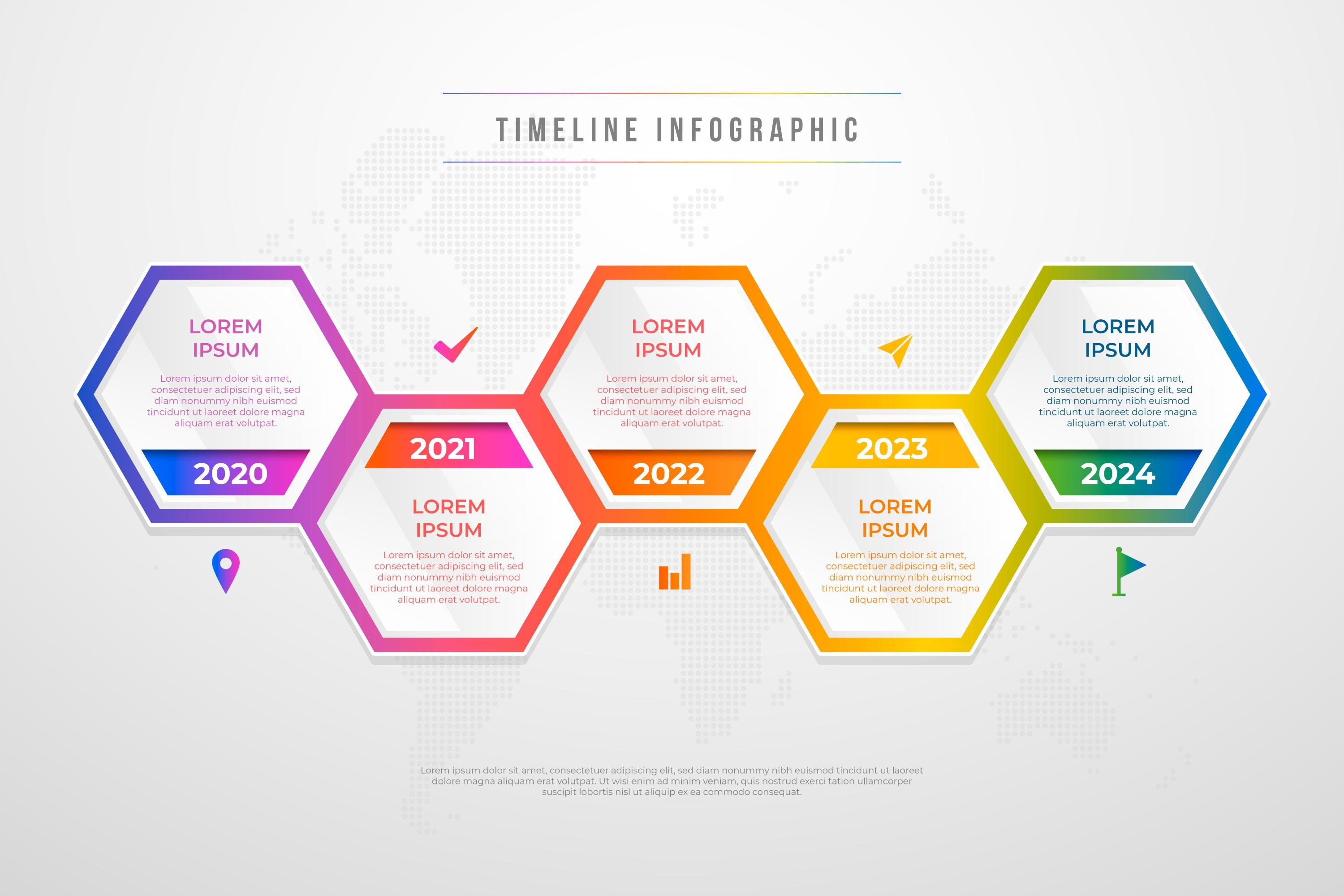 TIMELINE INFOGRAPHIC

LOREM IPSUM

Lorem ipsum dolor sit amet, consectetuer adipiscing elit, sed diam nonummy nibh euismod tincidunt ut laoreet dolore magna aliquam erat volutpat.

2020

2021

LOREM IPSUM

Lorem ipsum dolor sit amet, consectetuer adipiscing elit, sed diam nonummy nibh euismod tincidunt ut laoreet dolore magna aliquam erat volutpat.

LOREM IPSUM

Lorem ipsum dolor sit amet, consectetuer adipiscing elit, sed diam nonummy nibh euismod tincidunt ut laoreet dolore magna aliquam erat volutpat.

2022

2023

LOREM IPSUM

Lorem ipsum dolor sit amet, consectetuer adipiscing elit, sed diam nonummy nibh euismod tincidunt ut laoreet dolore magna aliquam erat volutpat.

LOREM IPSUM

Lorem ipsum dolor sit amet, consectetuer adipiscing elit, sed diam nonummy nibh euismod tincidunt ut laoreet dolore magna aliquam erat volutpat.

2024

Lorem ipsum dolor sit amet, consectetuer adipiscing elit, sed diam nonummy nibh euismod tincidunt ut laoreet dolore magna aliquam erat volutpat. Ut wisi enim ad minim veniam, quis nostrud exerci tation ullamcorper suscipit lobortis nisl ut aliquip ex ea commodo consequat.